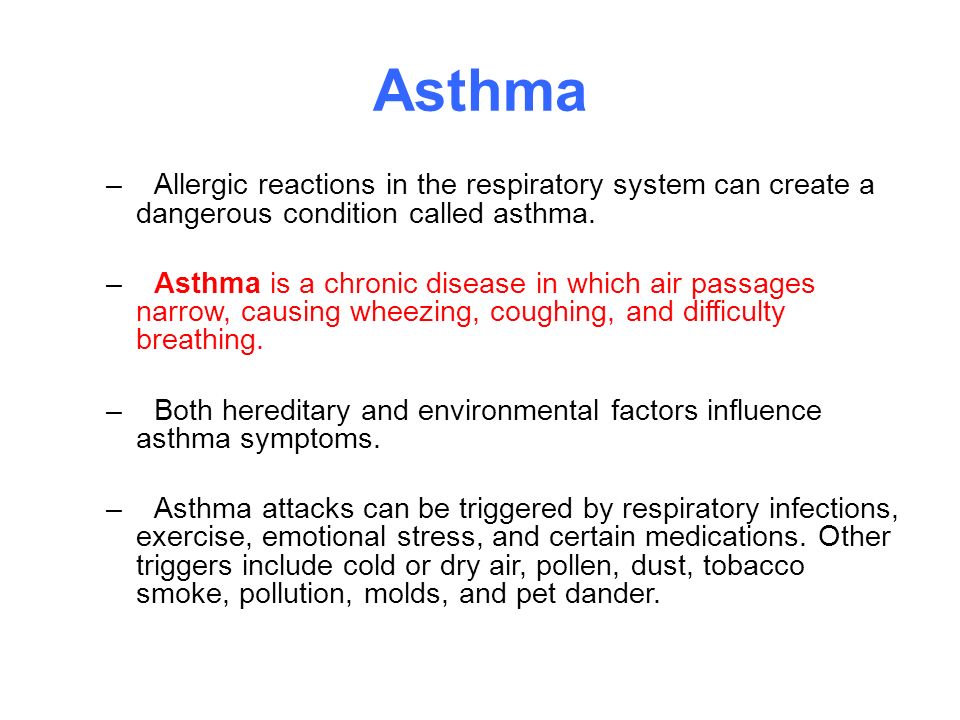 Asthma

– Allergic reactions in the respiratory system can create a dangerous condition called asthma.

– Asthma is a chronic disease in which air passages narrow, causing wheezing, coughing, and difficulty breathing.

– Both hereditary and environmental factors influence asthma symptoms.

– Asthma attacks can be triggered by respiratory infections, exercise, emotional stress, and certain medications. Other triggers include cold or dry air, pollen, dust, tobacco smoke, pollution, molds, and pet dander.